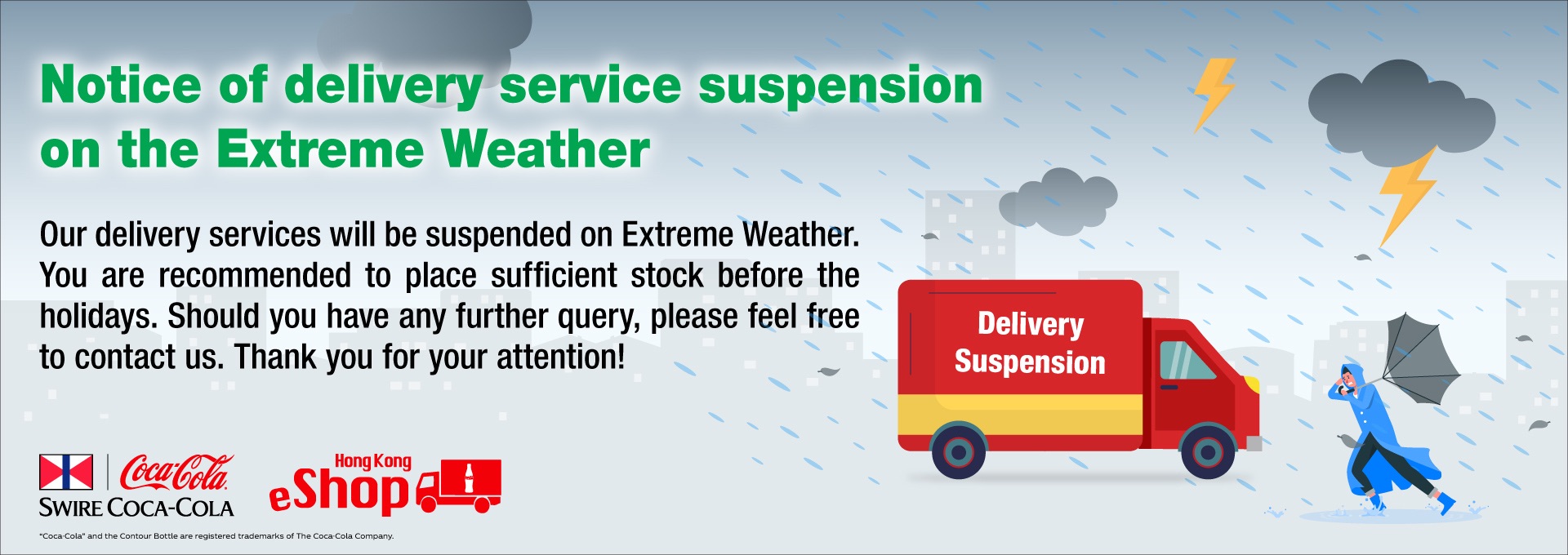 Notice of delivery service suspension on the Extreme Weather

Our delivery services will be suspended on Extreme Weather. You are recommended to place sufficient stock before the holidays. Should you have any further query, please feel free to contact us. Thank you for your attention!

Delivery Suspension

Coca-Cola
SWIRE COCA-COLA

Hong Kong
eShop

"Coca-Cola" and the Contour Bottle are registered trademarks of The Coca-Cola Company.